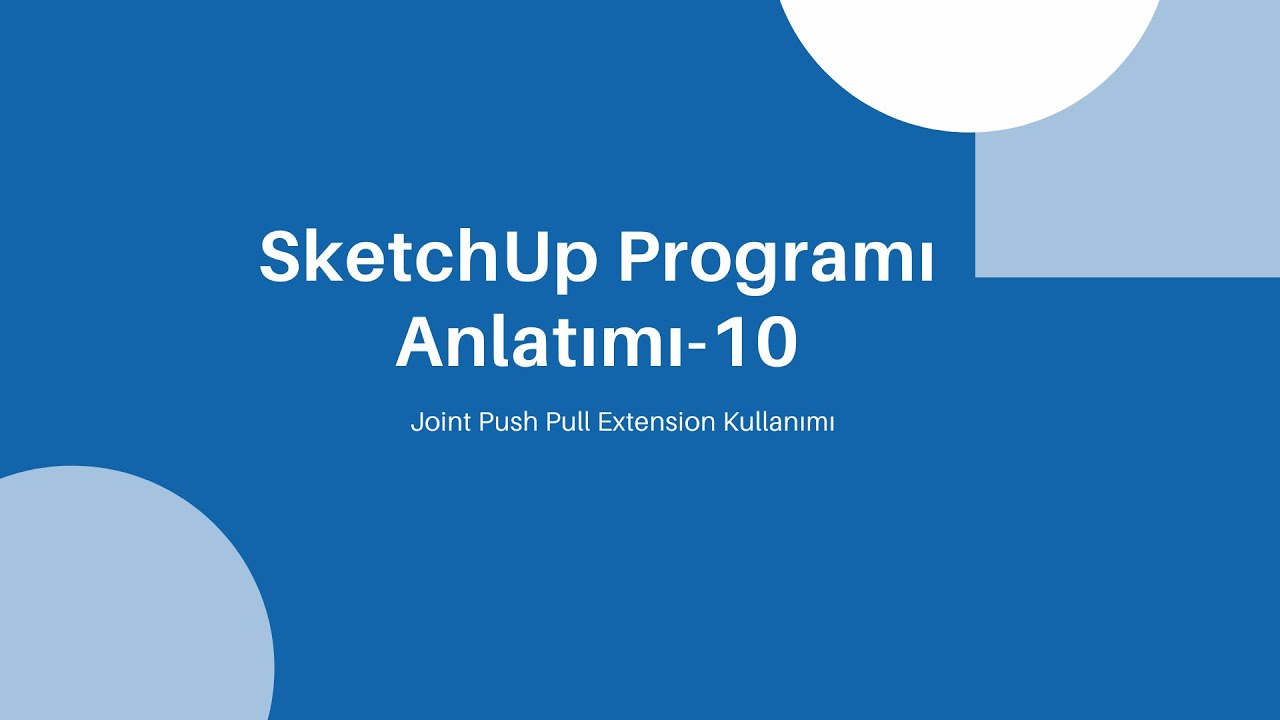 SketchUp Programı Anlatımı-10

Joint Push Pull Extension Kullanımı